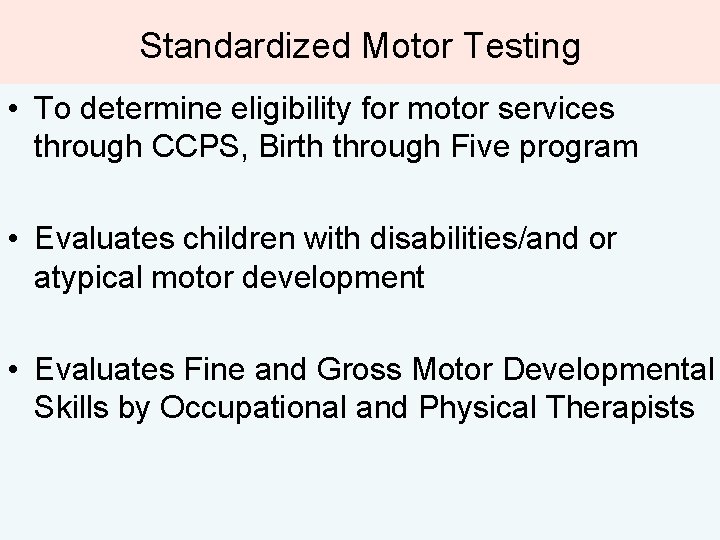 Standardized Motor Testing

• To determine eligibility for motor services through CCPS, Birth through Five program

• Evaluates children with disabilities/and or atypical motor development

• Evaluates Fine and Gross Motor Developmental Skills by Occupational and Physical Therapists